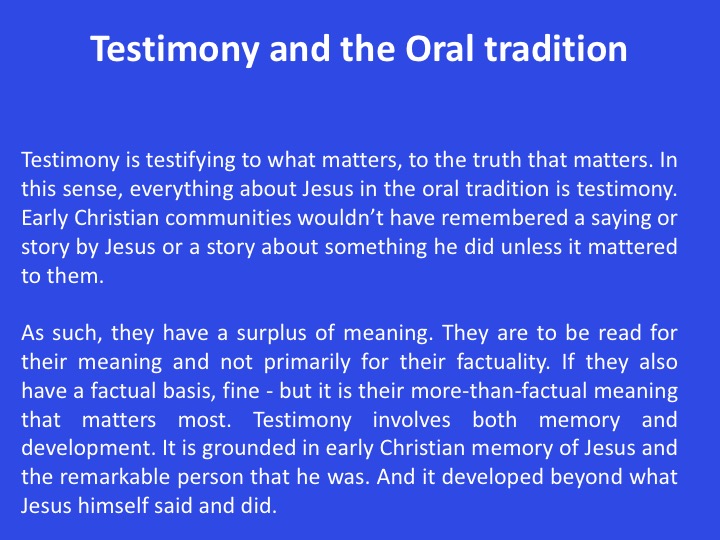 Testimony and the Oral tradition

Testimony is testifying to what matters, to the truth that matters. In this sense, everything about Jesus in the oral tradition is testimony. Early Christian communities wouldn’t have remembered a saying or story by Jesus or a story about something he did unless it mattered to them.

As such, they have a surplus of meaning. They are to be read for their meaning and not primarily for their factuality. If they also have a factual basis, fine - but it is their more-than-factual meaning that matters most. Testimony involves both memory and development. It is grounded in early Christian memory of Jesus and the remarkable person that he was. And it developed beyond what Jesus himself said and did.